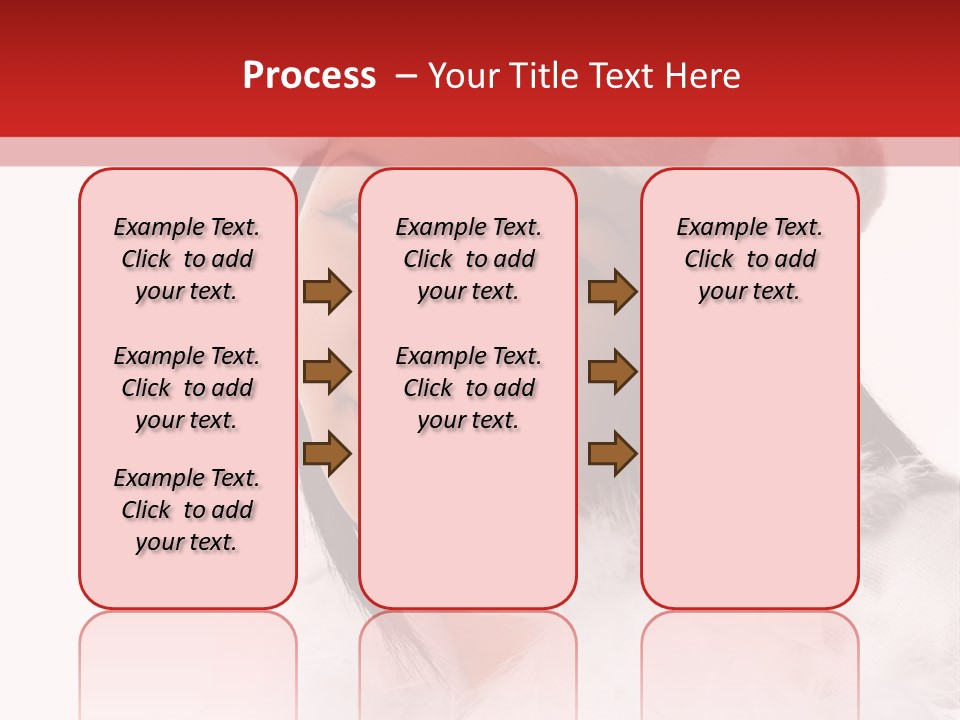 Process – Your Title Text Here

Example Text. Click to add your text.

Example Text. Click to add your text.

Example Text. Click to add your text.

Example Text. Click to add your text.

Example Text. Click to add your text.

Example Text. Click to add your text.